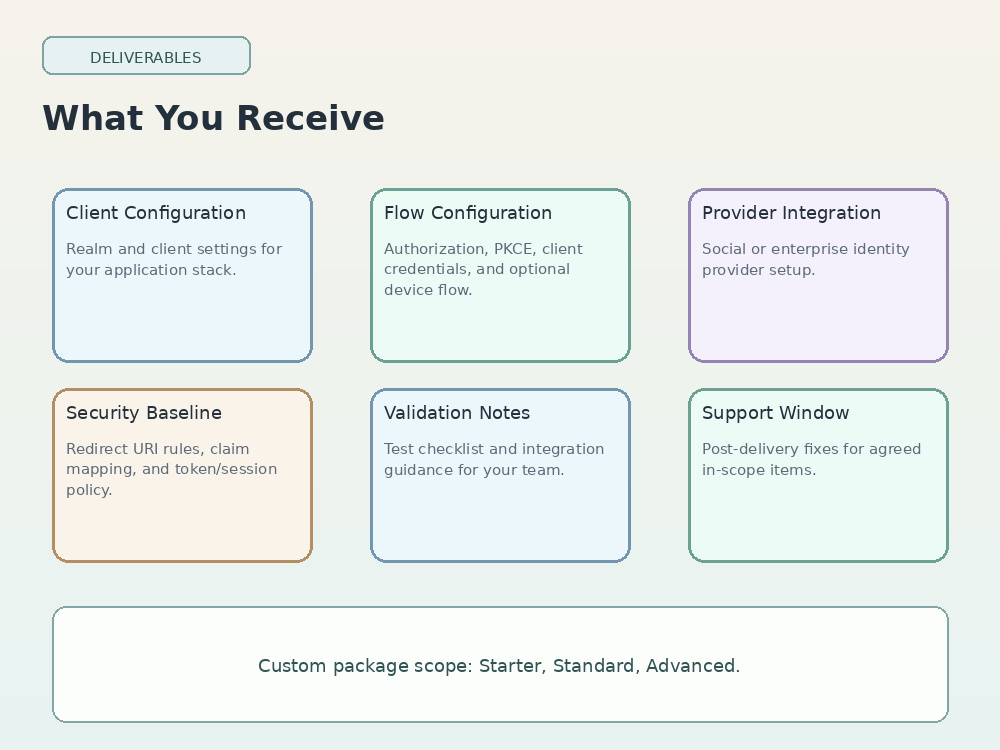 DELIVERABLES

What You Receive

Client Configuration

Realm and client settings for your application stack.

Flow Configuration

Authorization, PKCE, client credentials, and optional device flow.

Provider Integration

Social or enterprise identity provider setup.

Security Baseline

Redirect URI rules, claim mapping, and token/session policy.

Validation Notes

Test checklist and integration guidance for your team.

Support Window

Post-delivery fixes for agreed in-scope items.

Custom package scope: Starter, Standard, Advanced.